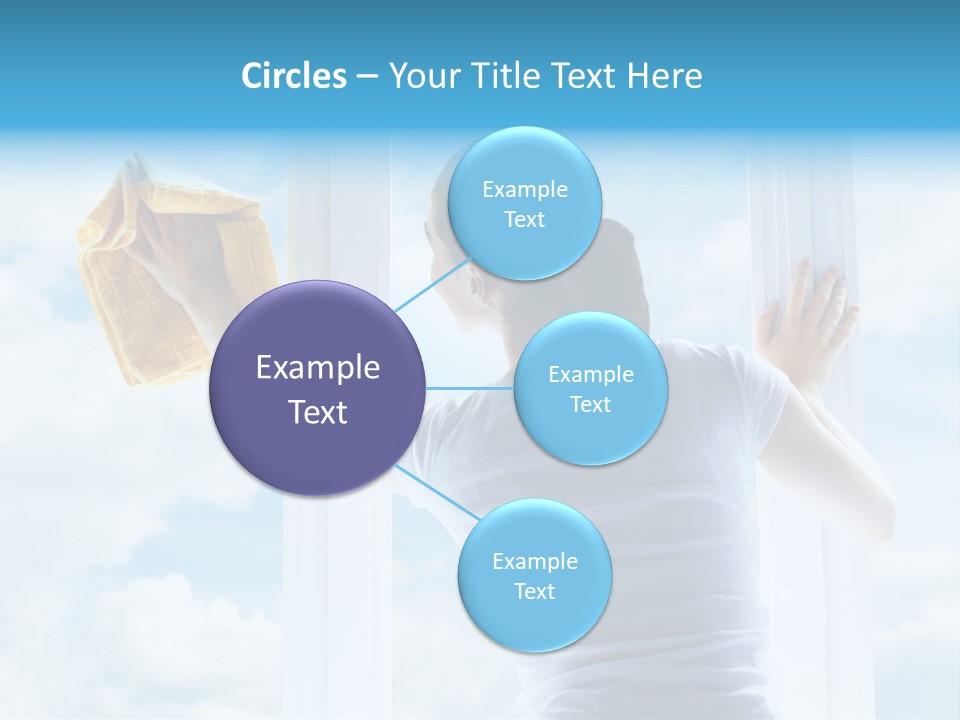 Circles – Your Title Text Here

Example Text

Example Text

Example Text

Example Text